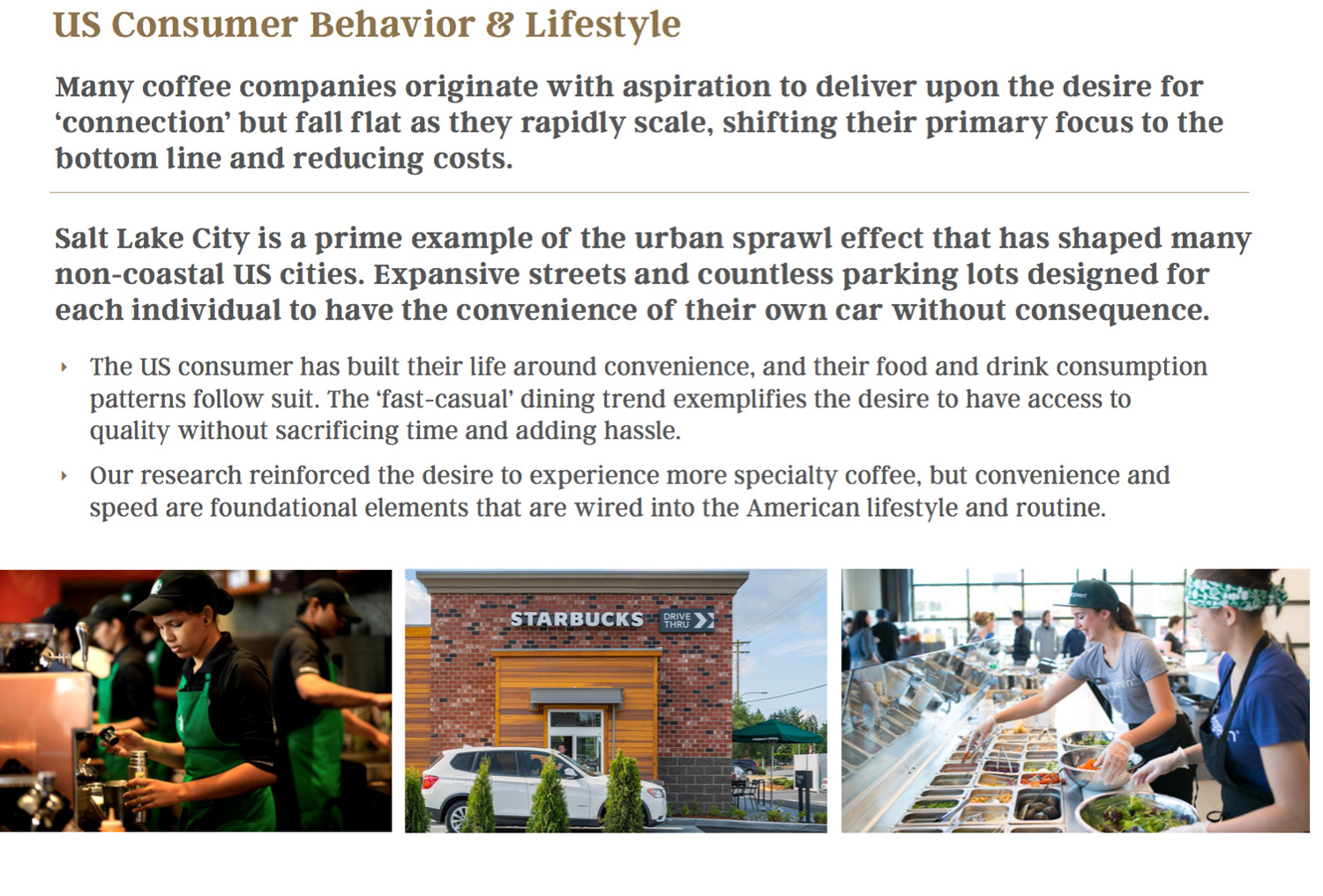 US Consumer Behavior & Lifestyle

Many coffee companies originate with aspiration to deliver upon the desire for ‘connection’ but fall flat as they rapidly scale, shifting their primary focus to the bottom line and reducing costs.

Salt Lake City is a prime example of the urban sprawl effect that has shaped many non-coastal US cities. Expansive streets and countless parking lots designed for each individual to have the convenience of their own car without consequence.

‣ The US consumer has built their life around convenience, and their food and drink consumption patterns follow suit. The ‘fast-casual’ dining trend exemplifies the desire to have access to quality without sacrificing time and adding hassle.

‣ Our research reinforced the desire to experience more specialty coffee, but convenience and speed are foundational elements that are wired into the American lifestyle and routine.

STARBUCKS DRIVE THRU